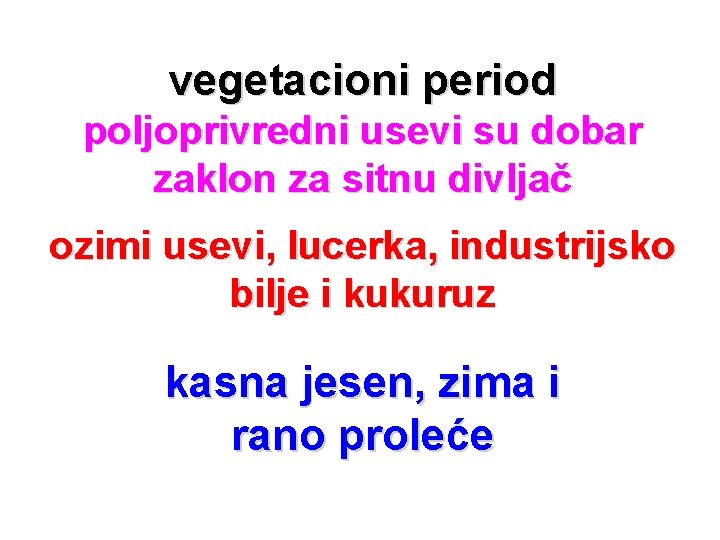 vegetacioni period

poljoprivredni usevi su dobar zaklon za sitnu divljač

ozimi usevi, lucerka, industrijsko bilje i kukuruz

kasna jesen, zima i rano proleće